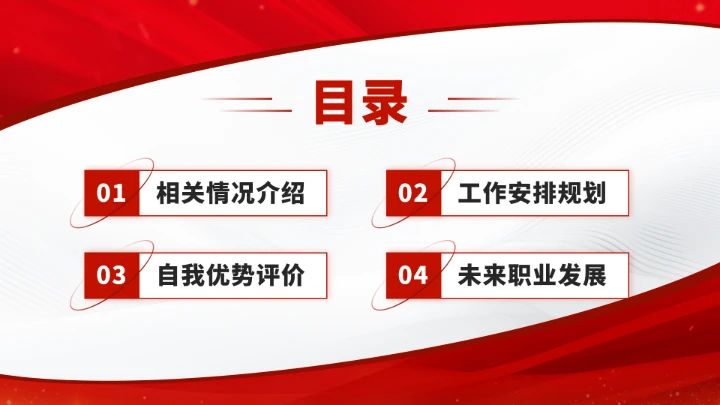 目录

01 相关情况介绍

02 工作安排规划

03 自我优势评价

04 未来职业发展